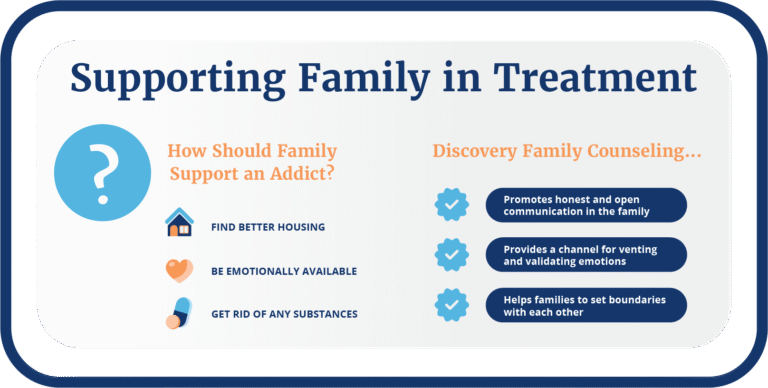 Supporting Family in Treatment

?

How Should Family Support an Addict?

FIND BETTER HOUSING

BE EMOTIONALLY AVAILABLE

GET RID OF ANY SUBSTANCES

Discovery Family Counseling...

Promotes honest and open communication in the family

Provides a channel for venting and validating emotions

Helps families to set boundaries with each other